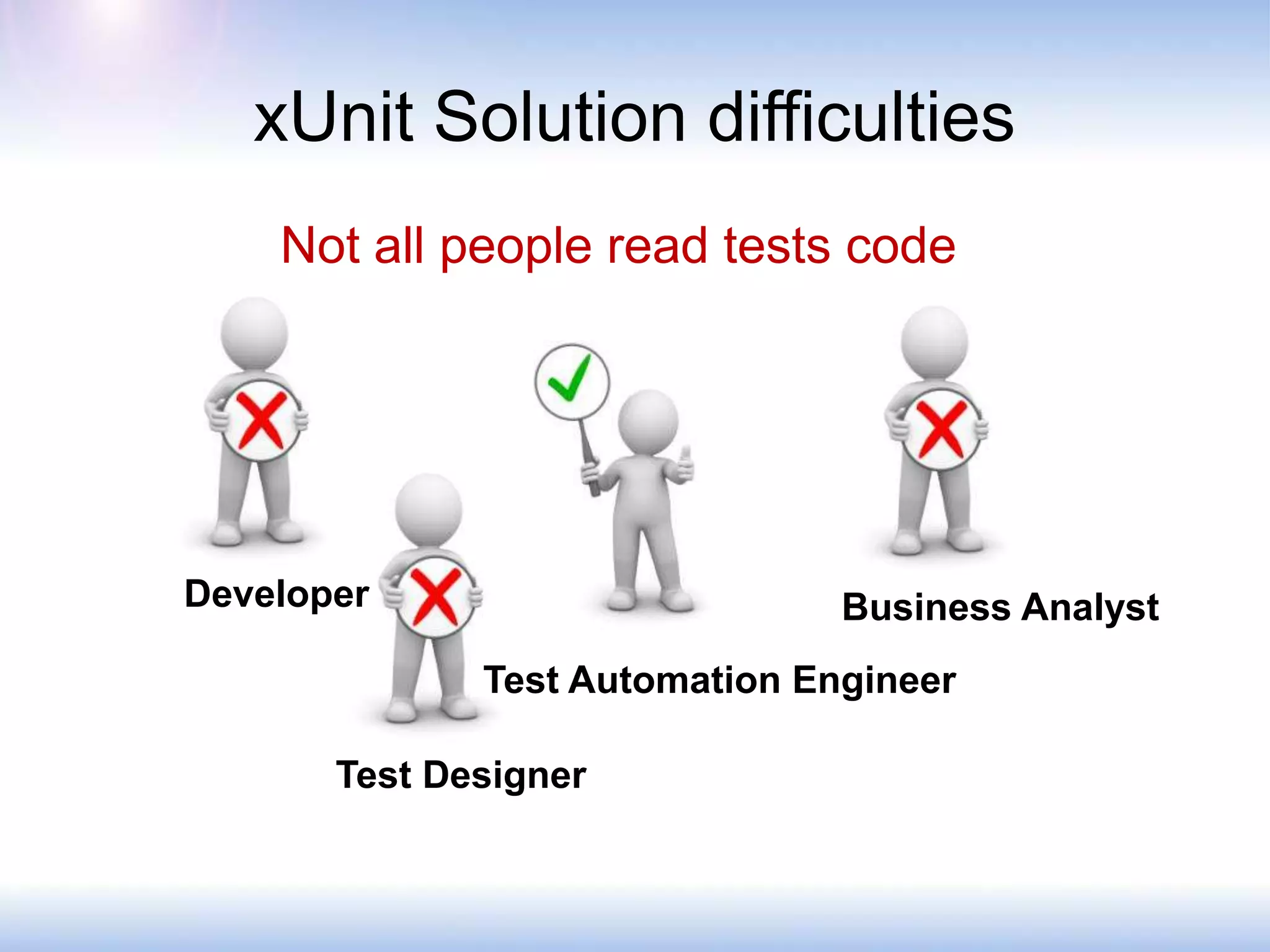 xUnit Solution difficulties

Not all people read tests code

Developer

Business Analyst

Test Automation Engineer

Test Designer